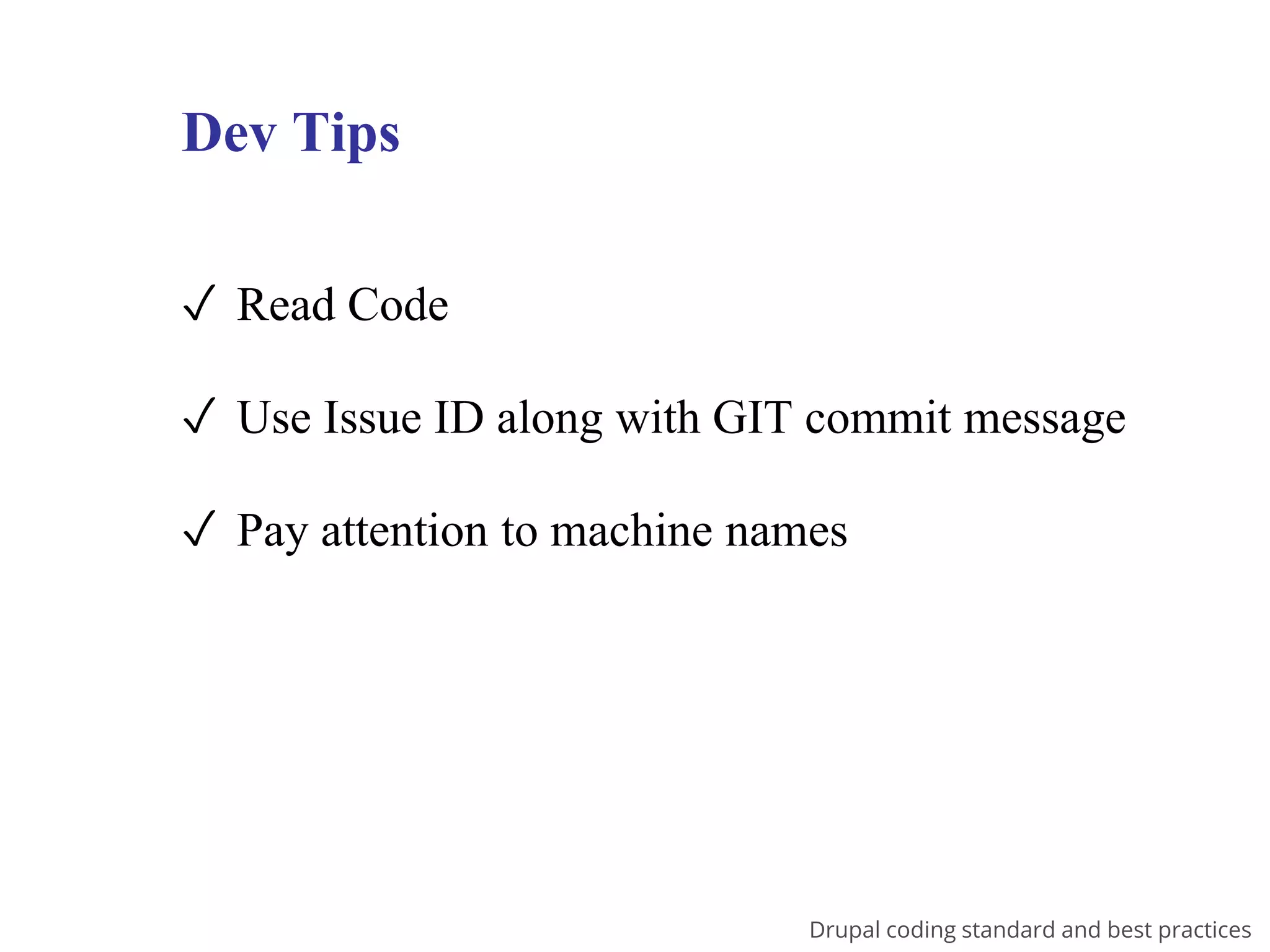 Dev Tips

✓ Read Code

✓ Use Issue ID along with GIT commit message

✓ Pay attention to machine names

Drupal coding standard and best practices